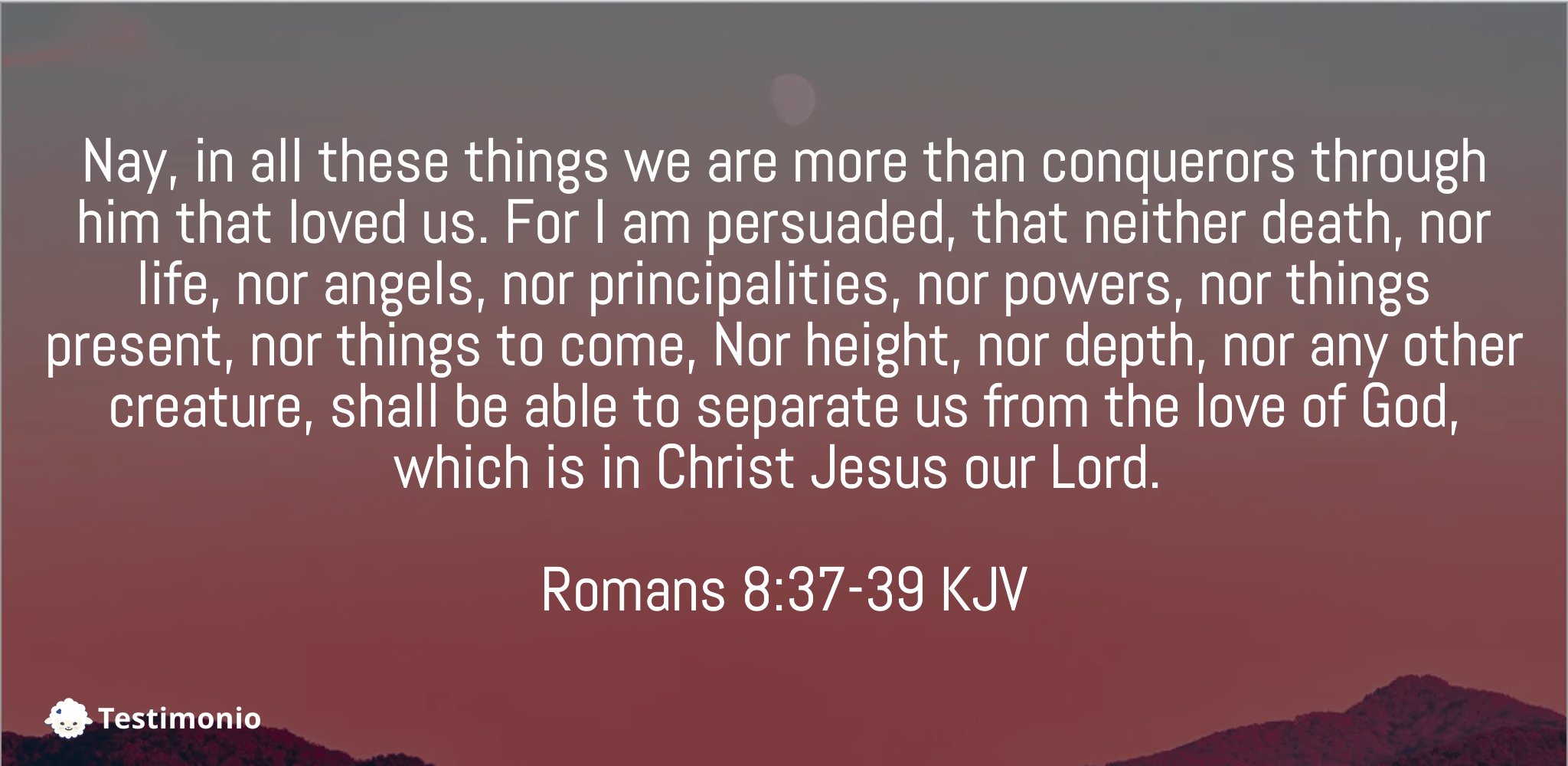 Nay, in all these things we are more than conquerors through him that loved us. For I am persuaded, that neither death, nor life, nor angels, nor principalities, nor powers, nor things present, nor things to come, Nor height, nor depth, nor any other creature, shall be able to separate us from the love of God, which is in Christ Jesus our Lord.

Romans 8:37-39 KJV

Testimonio